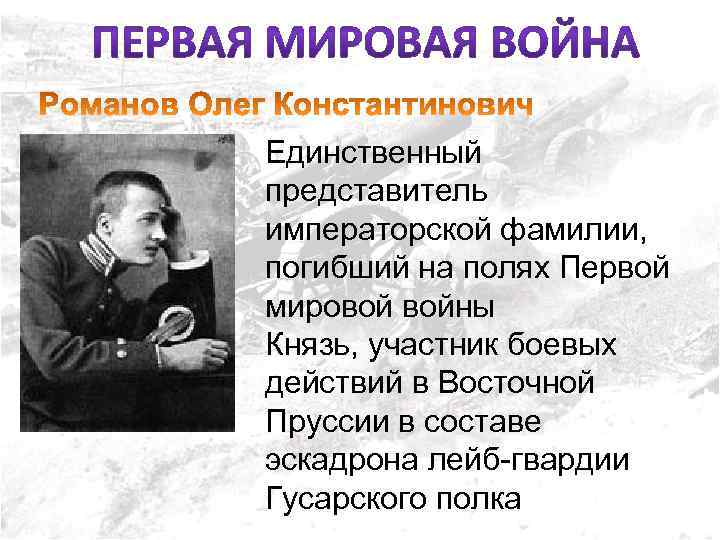 ПЕРВАЯ МИРОВАЯ ВОЙНА

Романов Олег Константинович

Единственный представитель императорской фамилии, погибший на полях Первой мировой войны
Князь, участник боевых действий в Восточной Пруссии в составе эскадрона лейб-гвардии Гусарского полка